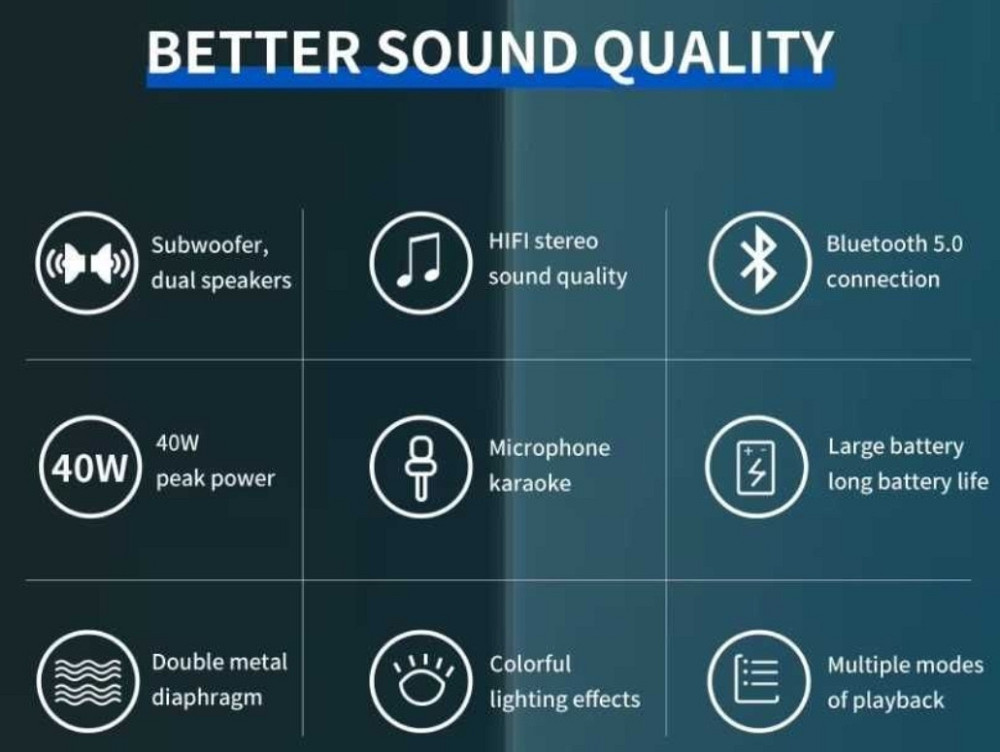 BETTER SOUND QUALITY

Subwoofer, dual speakers

HIFI stereo sound quality

Bluetooth 5.0 connection

40W

40W peak power

Microphone karaoke

Large battery long battery life

Double metal diaphragm

Colorful lighting effects

Multiple modes of playback